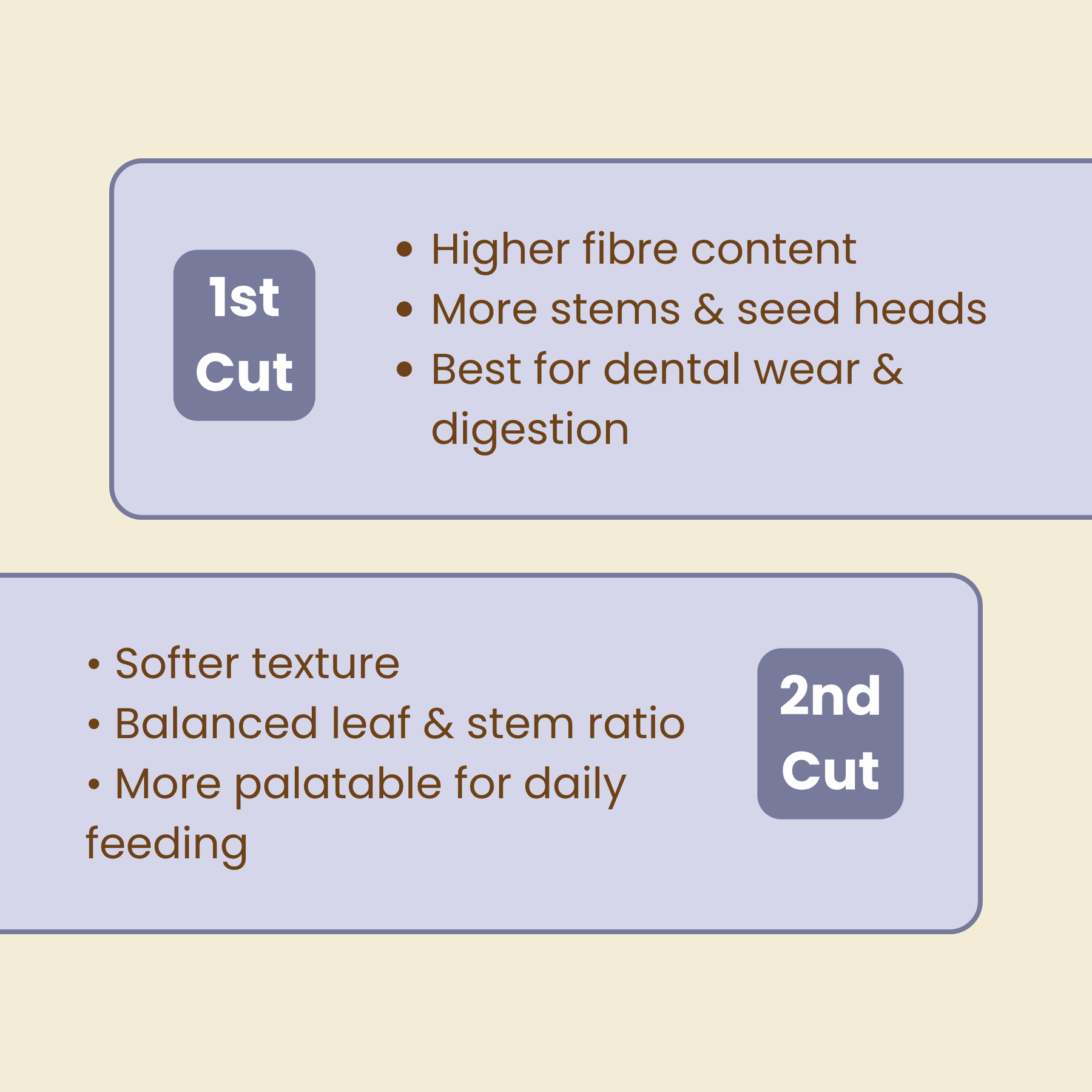 1st Cut

• Higher fibre content
• More stems & seed heads
• Best for dental wear & digestion

• Softer texture
• Balanced leaf & stem ratio
• More palatable for daily feeding

2nd Cut